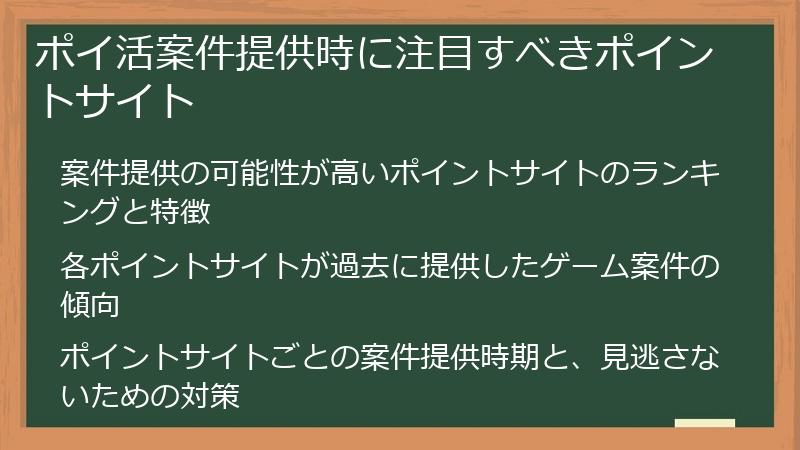 ポイ活案件提供時に注目すべきポイントサイト

案件提供の可能性が高いポイントサイトのランキングと特徴

各ポイントサイトが過去に提供したゲーム案件の傾向

ポイントサイトごとの案件提供時期と、見逃さないための対策